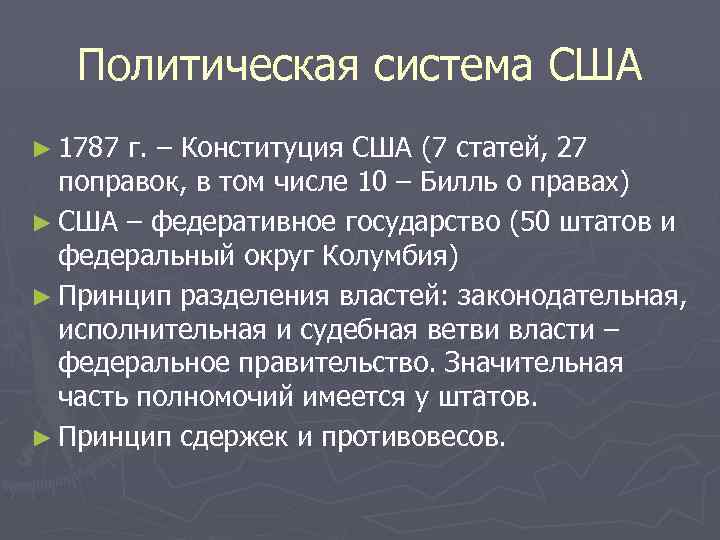 Политическая система США

► 1787 г. – Конституция США (7 статей, 27 поправок, в том числе 10 – Билль о правах)

► США – федеративное государство (50 штатов и федеральный округ Колумбия)

► Принцип разделения властей: законодательная, исполнительная и судебная ветви власти – федеральное правительство. Значительная часть полномочий имеется у штатов.

► Принцип сдержек и противовесов.